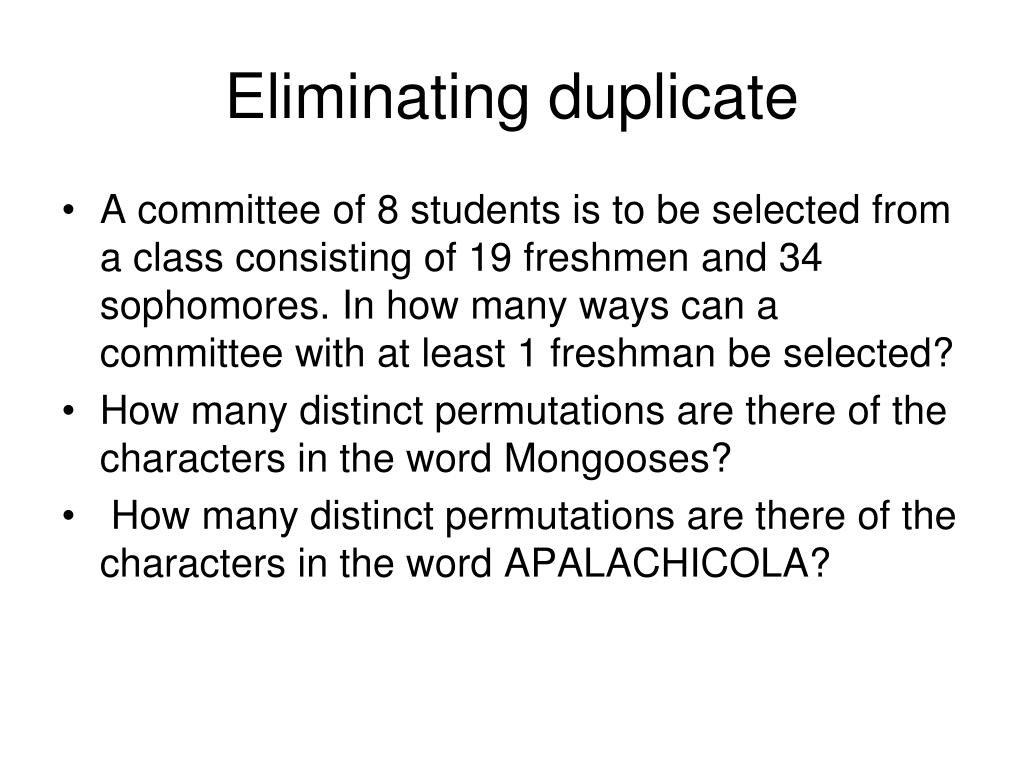 Eliminating duplicate

• A committee of 8 students is to be selected from a class consisting of 19 freshmen and 34 sophomores. In how many ways can a committee with at least 1 freshman be selected?
• How many distinct permutations are there of the characters in the word Mongooses?
• How many distinct permutations are there of the characters in the word APALACHICOLA?